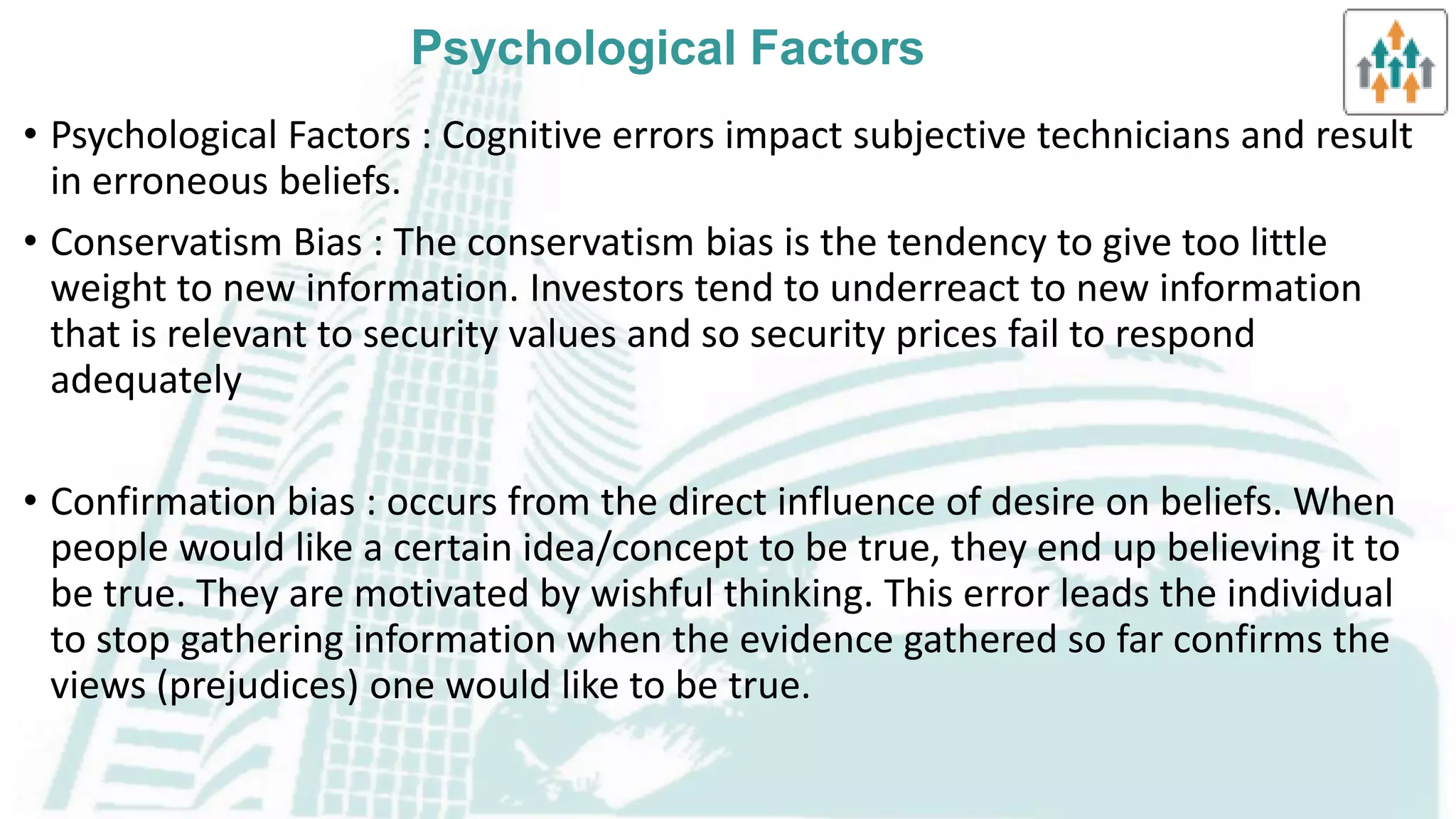 Psychological Factors

• Psychological Factors : Cognitive errors impact subjective technicians and result in erroneous beliefs.

• Conservatism Bias : The conservatism bias is the tendency to give too little weight to new information. Investors tend to underreact to new information that is relevant to security values and so security prices fail to respond adequately

• Confirmation bias : occurs from the direct influence of desire on beliefs. When people would like a certain idea/concept to be true, they end up believing it to be true. They are motivated by wishful thinking. This error leads the individual to stop gathering information when the evidence gathered so far confirms the views (prejudices) one would like to be true.